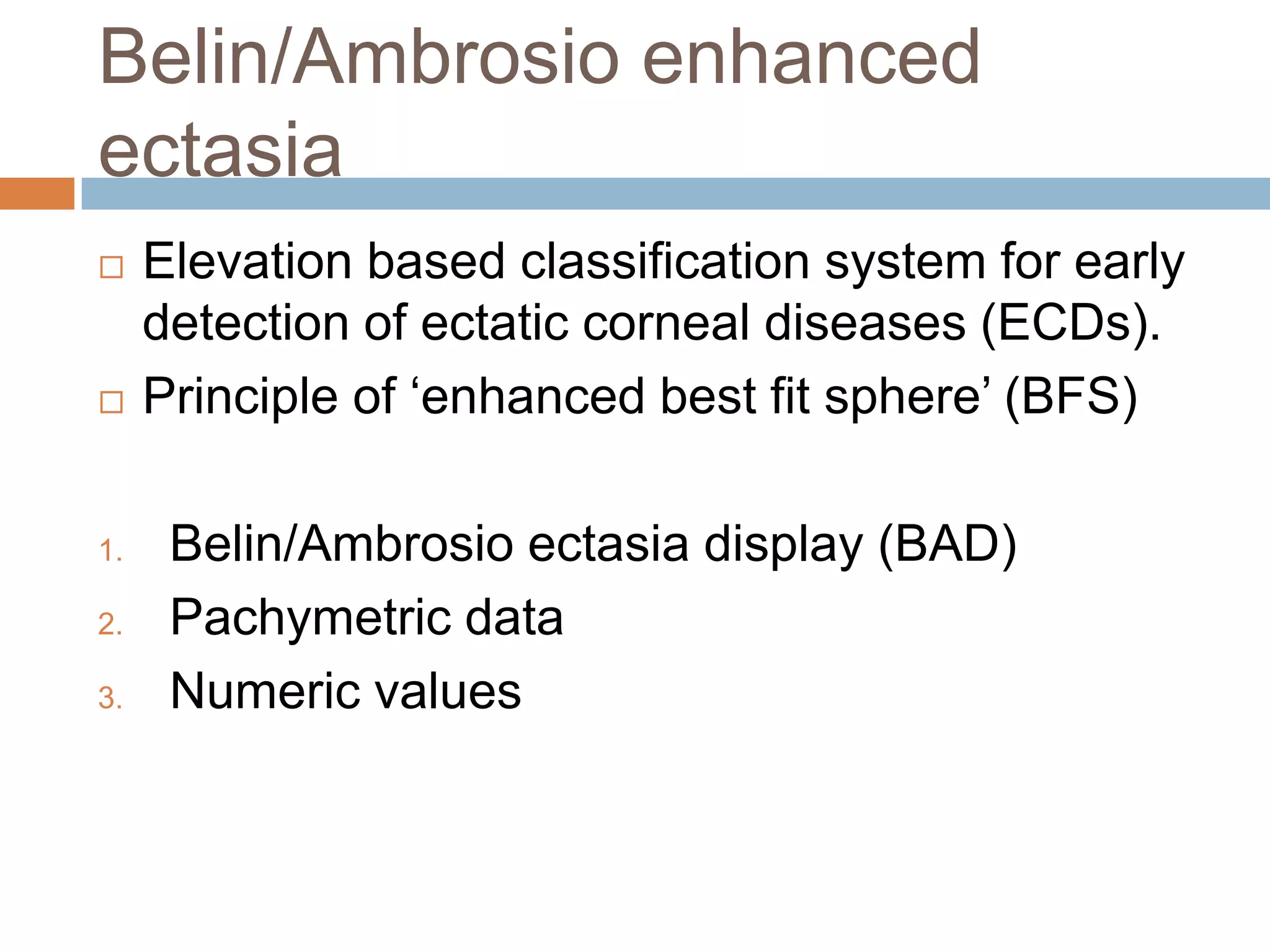 Belin/Ambrosio enhanced ectasia

□ Elevation based classification system for early detection of ectatic corneal diseases (ECDs).
□ Principle of ‘enhanced best fit sphere’ (BFS)

1. Belin/Ambrosio ectasia display (BAD)
2. Pachymetric data
3. Numeric values